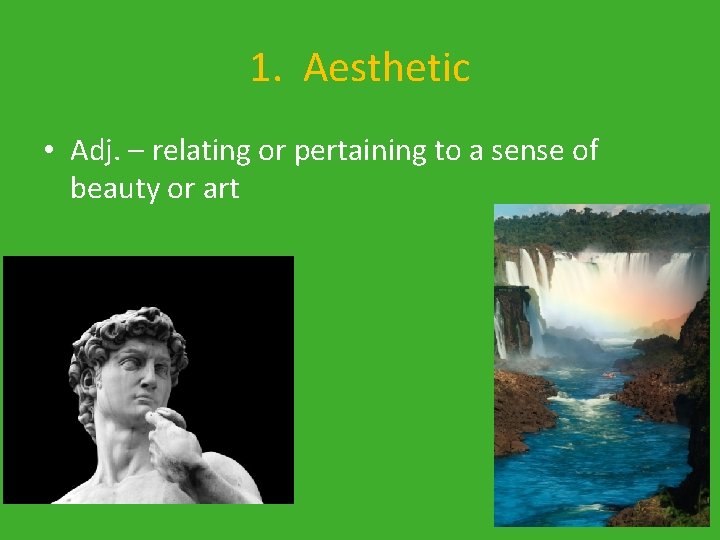 1. Aesthetic

• Adj. – relating or pertaining to a sense of beauty or art